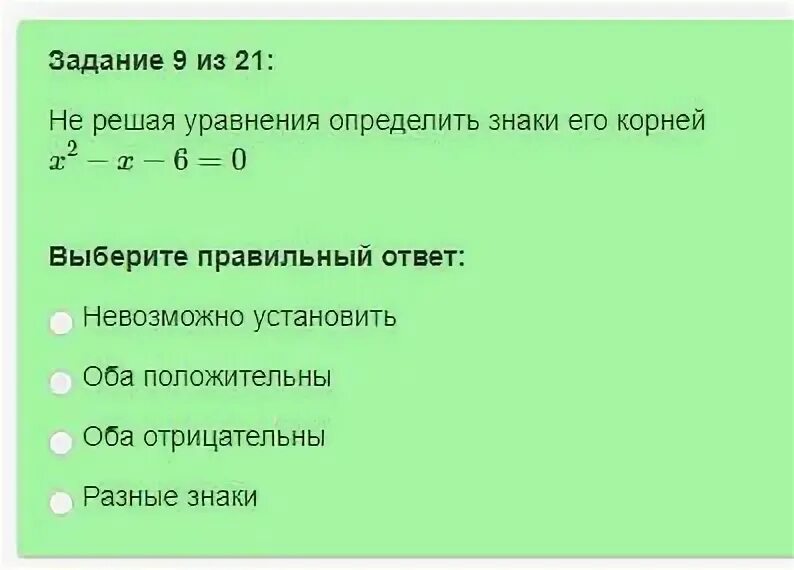 Задание 9 из 21:

Не решая уравнения определить знаки его корней
$x^2 - x - 6 = 0$

Выберите правильный ответ:

Невозможно установить

Оба положительны

Оба отрицательны

Разные знаки